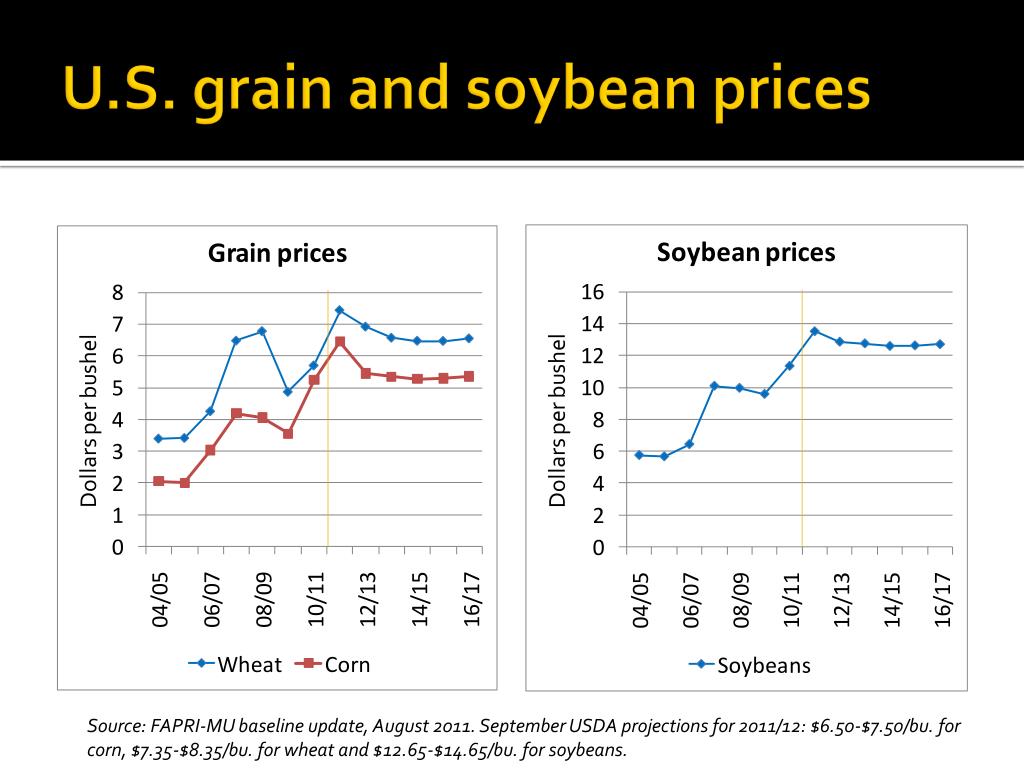 U.S. grain and soybean prices

Grain prices

Dollars per bushel

8
7
6
5
4
3
2
1
0

04/05
06/07
08/09
10/11
12/13
14/15
16/17

Wheat
Corn

Soybean prices

Dollars per bushel

16
14
12
10
8
6
4
2
0

04/05
06/07
08/09
10/11
12/13
14/15
16/17

Soybeans

Source: FAPRI-MU baseline update, August 2011. September USDA projections for 2011/12: \$6.50-\$7.50/bu. for corn, \$7.35-\$8.35/bu. for wheat and \$12.65-\$14.65/bu. for soybeans.